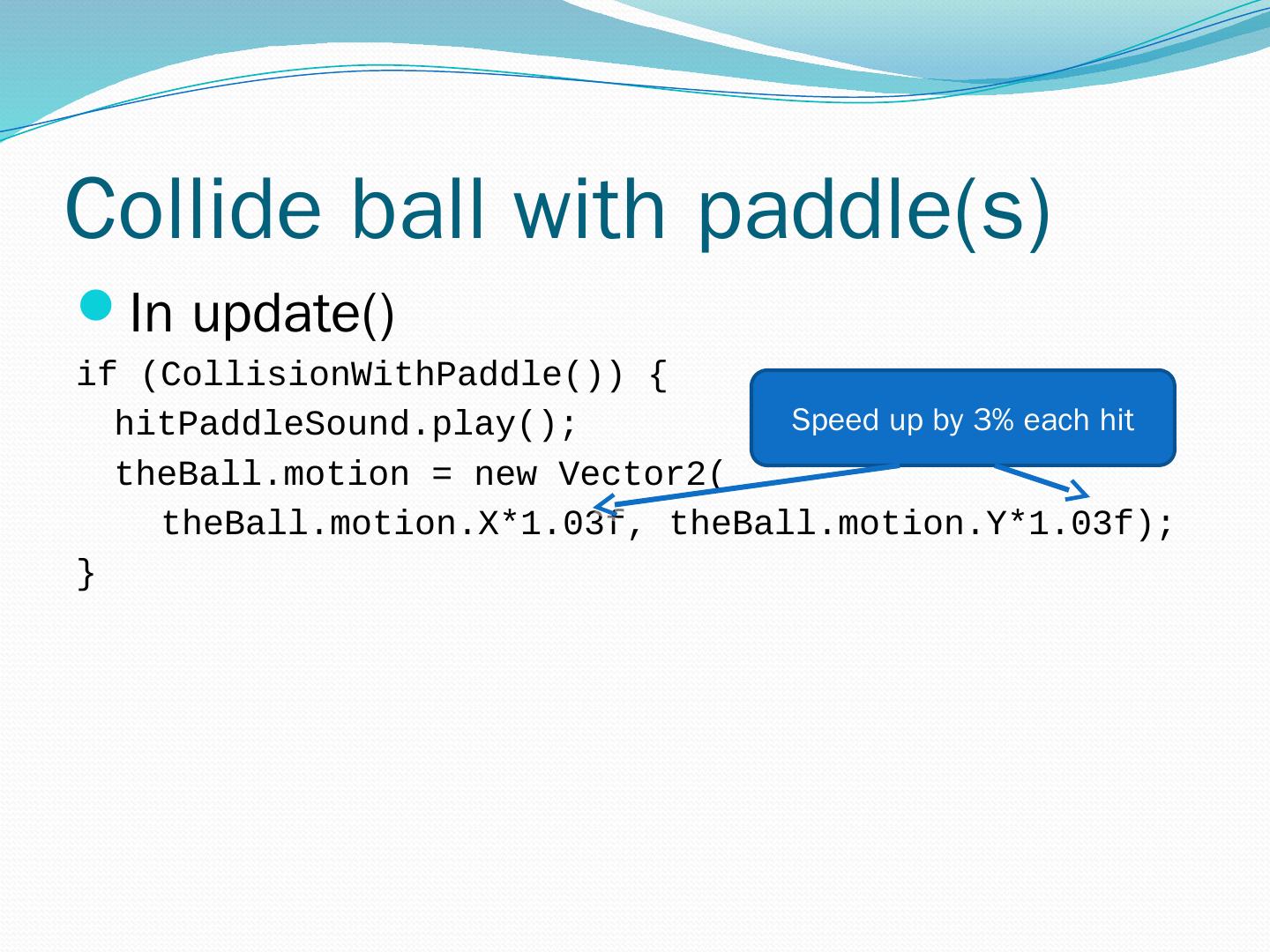 Collide ball with paddle(s)

In update()

if (CollisionWithPaddle()) {
  hitPaddleSound.play();
  theBall.motion = new Vector2(
    theBall.motion.X*1.03f, theBall.motion.Y*1.03f);
}

Speed up by 3% each hit